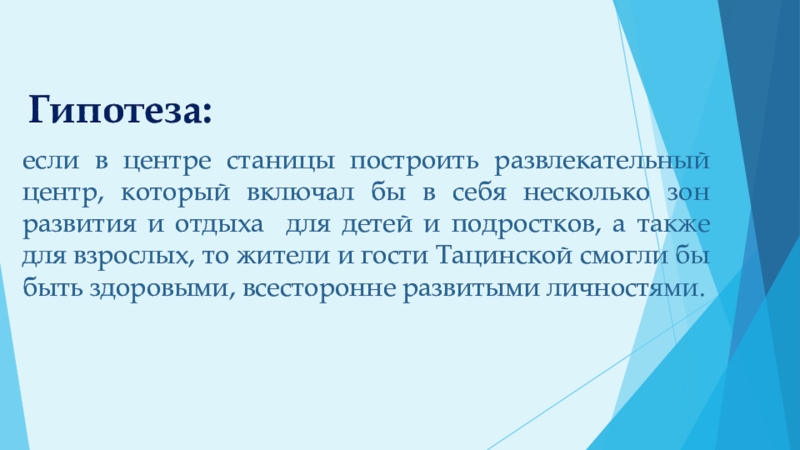 Гипотеза:

если в центре станицы построить развлекательный центр, который включал бы в себя несколько зон развития и отдыха для детей и подростков, а также для взрослых, то жители и гости Тацинской смогли бы быть здоровыми, всесторонне развитыми личностями.